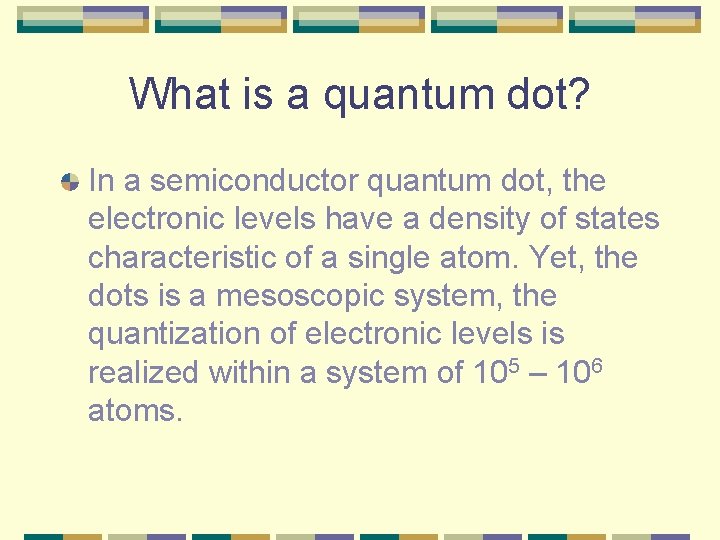 What is a quantum dot?

In a semiconductor quantum dot, the electronic levels have a density of states characteristic of a single atom. Yet, the dots is a mesoscopic system, the quantization of electronic levels is realized within a system of $10^5$ – $10^6$ atoms.